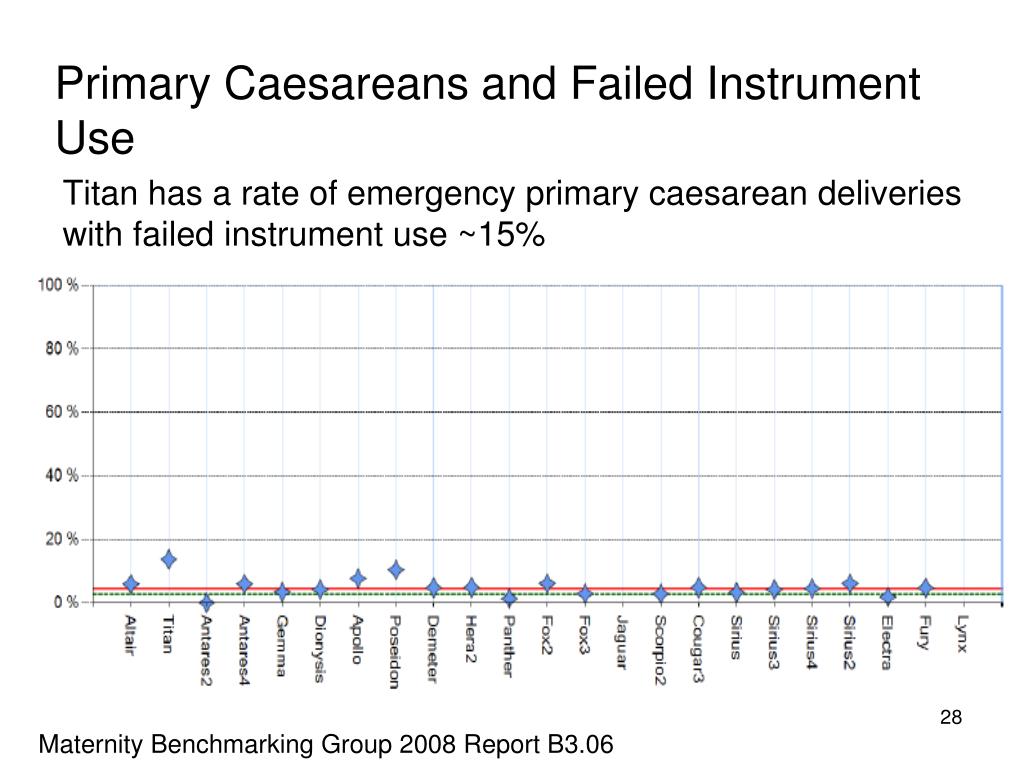 Primary Caesareans and Failed Instrument Use

Titan has a rate of emergency primary caesarean deliveries with failed instrument use ~15%

100 %
80 %
60 %
40 %
20 %
0 %

Altair
Titan
Antares2
Antares4
Gemma
Dionysis
Apollo
Poseidon
Demeter
Hera2
Panther
Fox2
Fox3
Jaguar
Scorpio2
Cougar3
Sirius
Sirius3
Sirius4
Sirius2
Electra
Fury
Lynx

28

Maternity Benchmarking Group 2008 Report B3.06